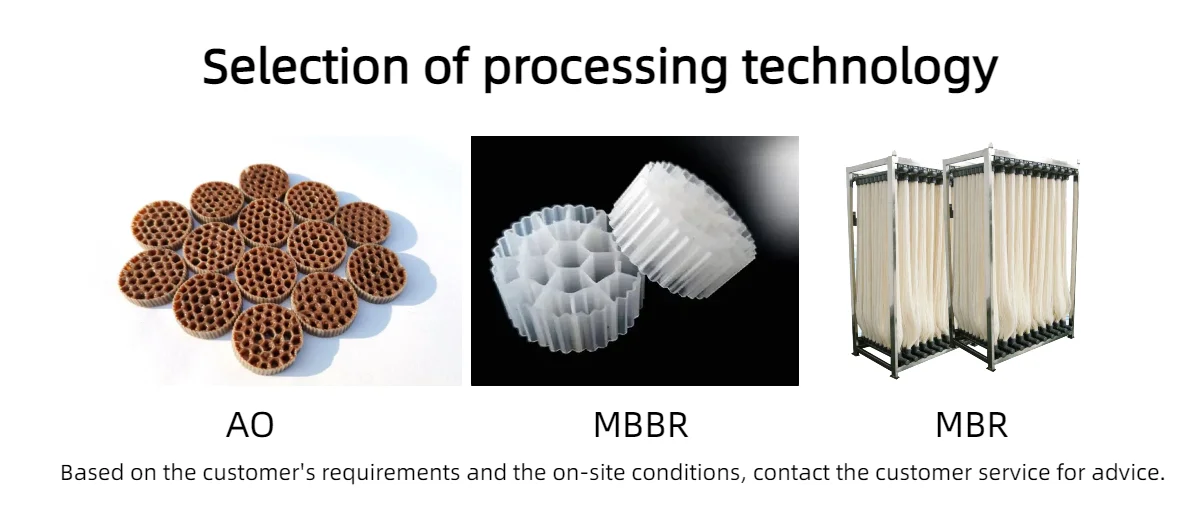 Selection of processing technology

AO

MBBR

MBR

Based on the customer's requirements and the on-site conditions, contact the customer service for advice.